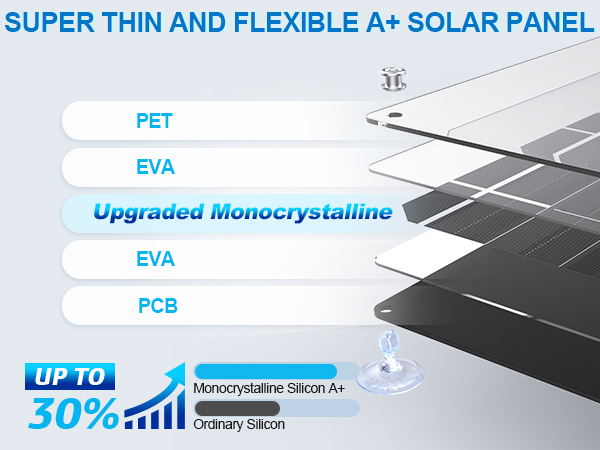 SUPER THIN AND FLEXIBLE A+ SOLAR PANEL

PET

EVA

Upgraded Monocrystalline

EVA

PCB

UP TO

30%

Monocrystalline Silicon A+

Ordinary Silicon